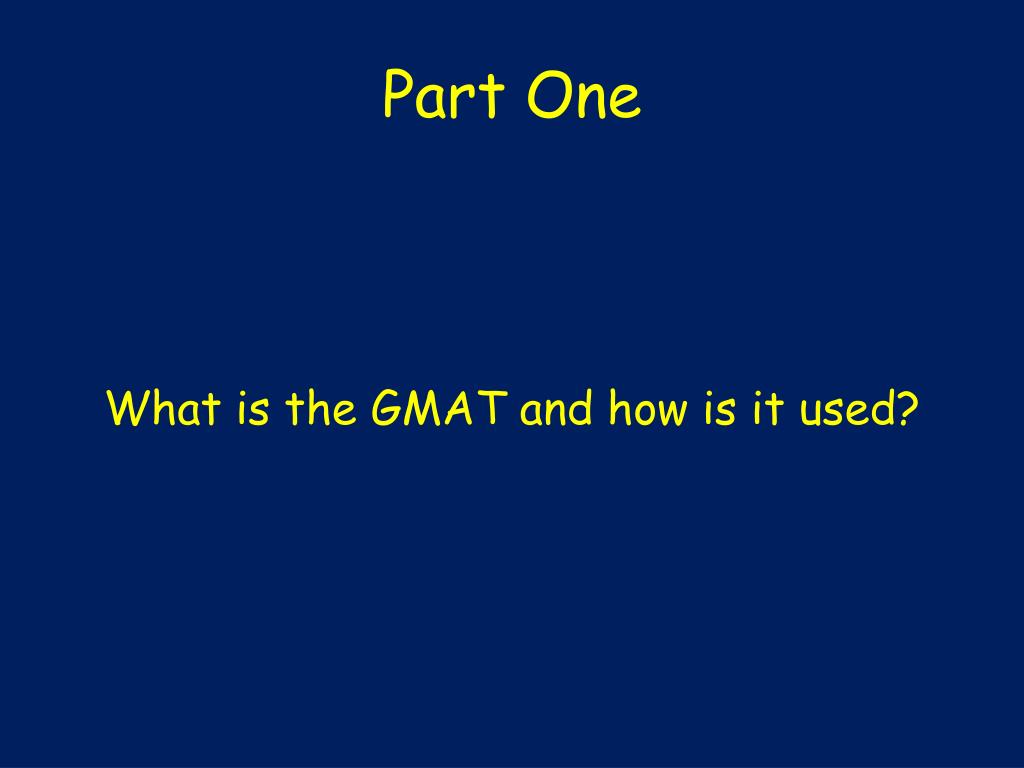 Part One

What is the GMAT and how is it used?